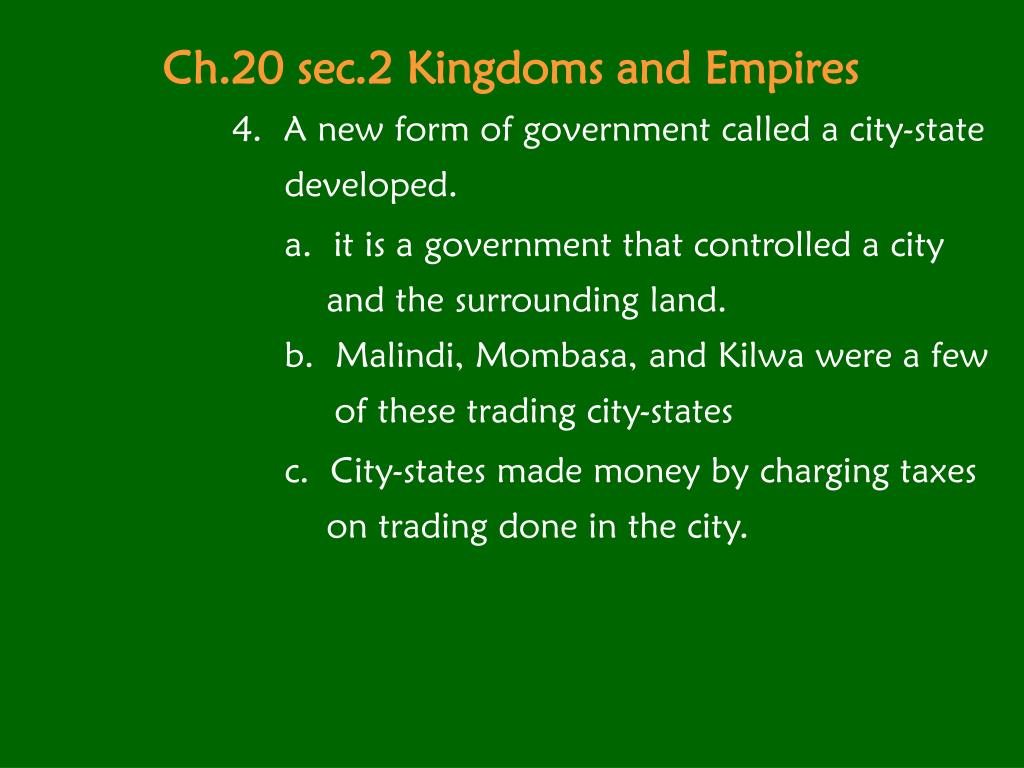 Ch.20 sec.2 Kingdoms and Empires

4. A new form of government called a city-state developed.

a. it is a government that controlled a city and the surrounding land.

b. Malindi, Mombasa, and Kilwa were a few of these trading city-states

c. City-states made money by charging taxes on trading done in the city.